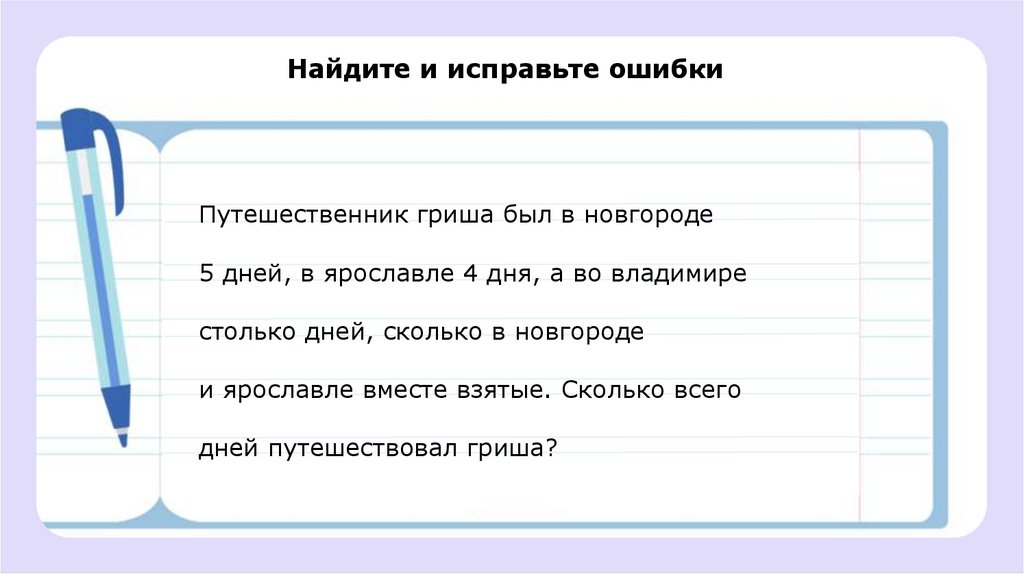 Найдите и исправьте ошибки

Путешественник гриша был в новгороде 5 дней, в ярославле 4 дня, а во владимире столько дней, сколько в новгороде и ярославле вместе взятые. Сколько всего дней путешествовал гриша?